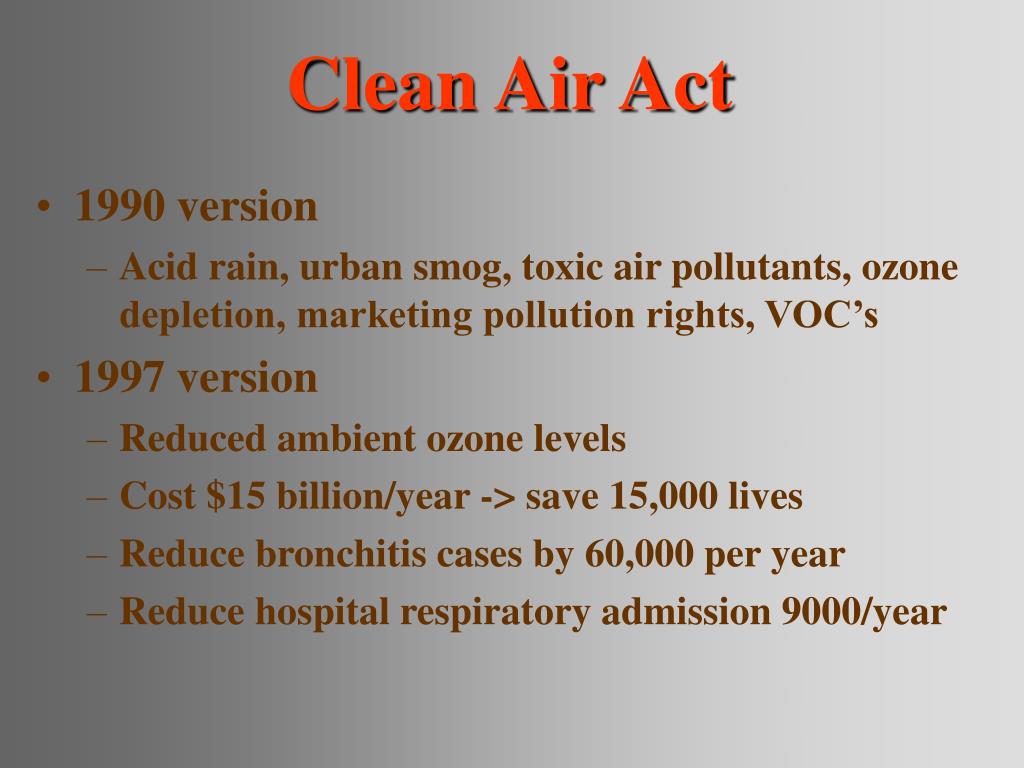 Clean Air Act

• 1990 version

– Acid rain, urban smog, toxic air pollutants, ozone depletion, marketing pollution rights, VOC's

• 1997 version

– Reduced ambient ozone levels

– Cost $15 billion/year -> save 15,000 lives

– Reduce bronchitis cases by 60,000 per year

– Reduce hospital respiratory admission 9000/year